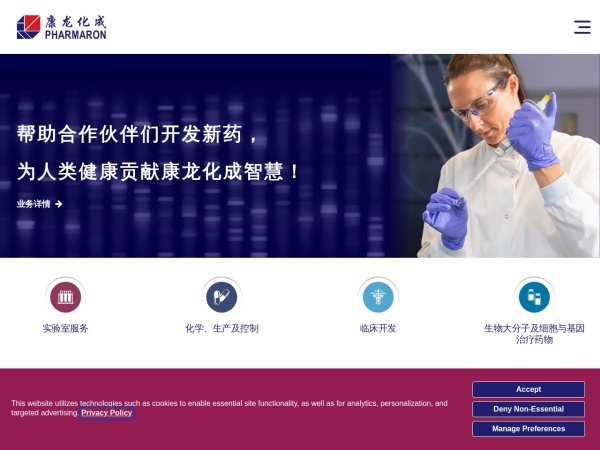 康龙化成
PHARMARON

帮助合作伙伴们开发新药，

为人类健康贡献康龙化成智慧！

业务详情

实验室服务

化学、生产及控制

临床开发

生物大分子及细胞与基因治疗药物

This website utilizes technologies such as cookies to enable essential site functionality, as well as for analytics, personalization, and targeted advertising. Privacy Policy

Accept

Deny Non-Essential

Manage Preferences